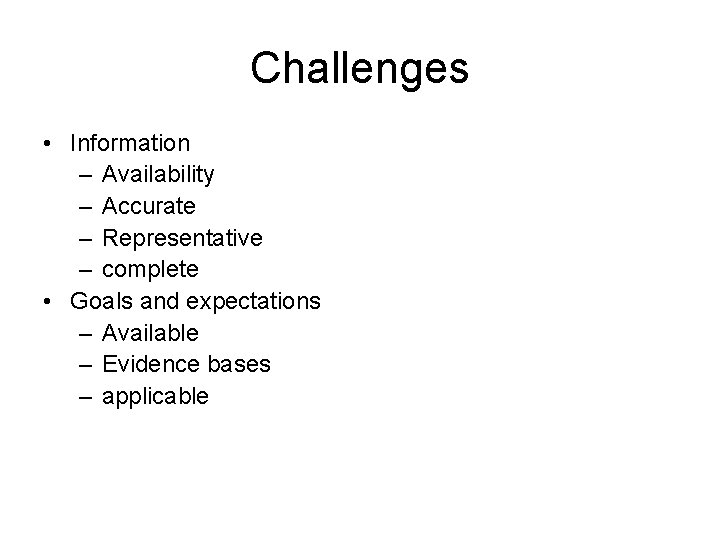 Challenges

• Information
– Availability
– Accurate
– Representative
– complete
• Goals and expectations
– Available
– Evidence bases
– applicable